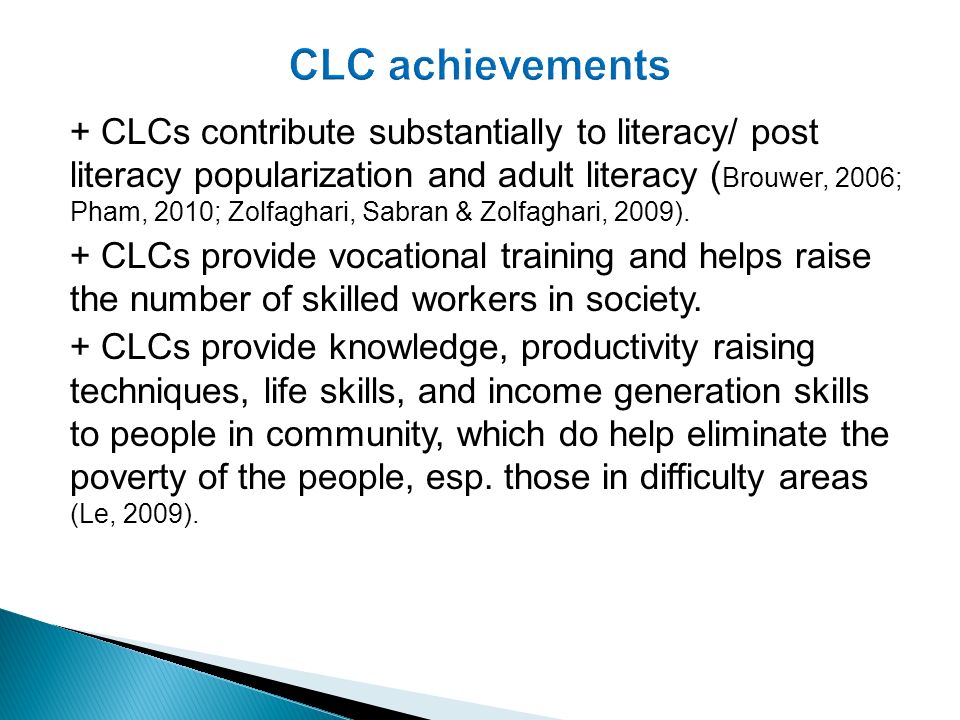 CLC achievements

+ CLCs contribute substantially to literacy/ post literacy popularization and adult literacy (Brouwer, 2006; Pham, 2010; Zolfaghari, Sabran & Zolfaghari, 2009).

+ CLCs provide vocational training and helps raise the number of skilled workers in society.

+ CLCs provide knowledge, productivity raising techniques, life skills, and income generation skills to people in community, which do help eliminate the poverty of the people, esp. those in difficulty areas (Le, 2009).